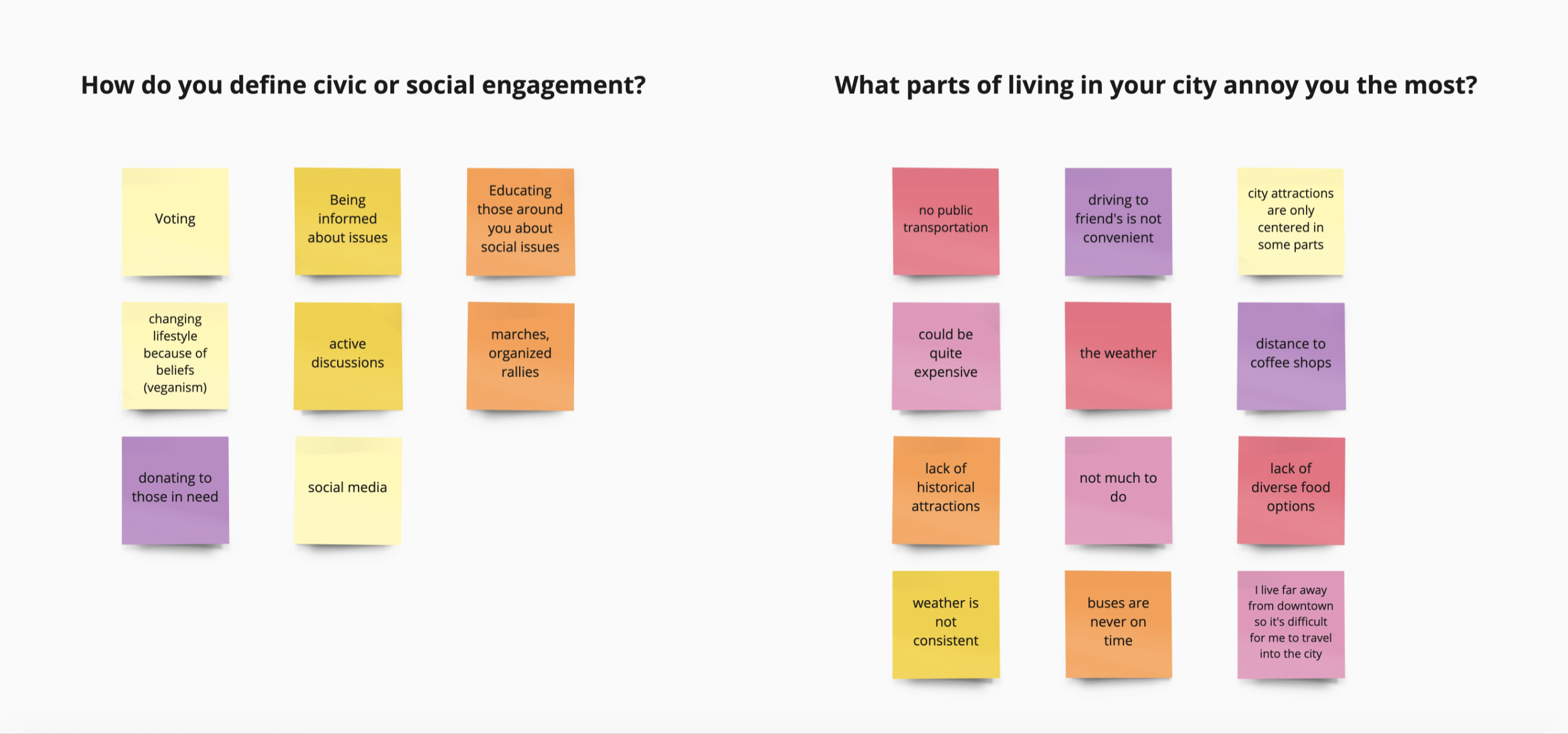 How do you define civic or social engagement?

Voting

Being informed about issues

Educating those around you about social issues

changing lifestyle because of beliefs (veganism)

active discussions

marches, organized rallies

donating to those in need

social media

What parts of living in your city annoy you the most?

no public transportation

driving to friend's is not convenient

city attractions are only centered in some parts

could be quite expensive

the weather

distance to coffee shops

lack of historical attractions

not much to do

lack of diverse food options

weather is not consistent

buses are never on time

I live far away from downtown so it's difficult for me to travel into the city